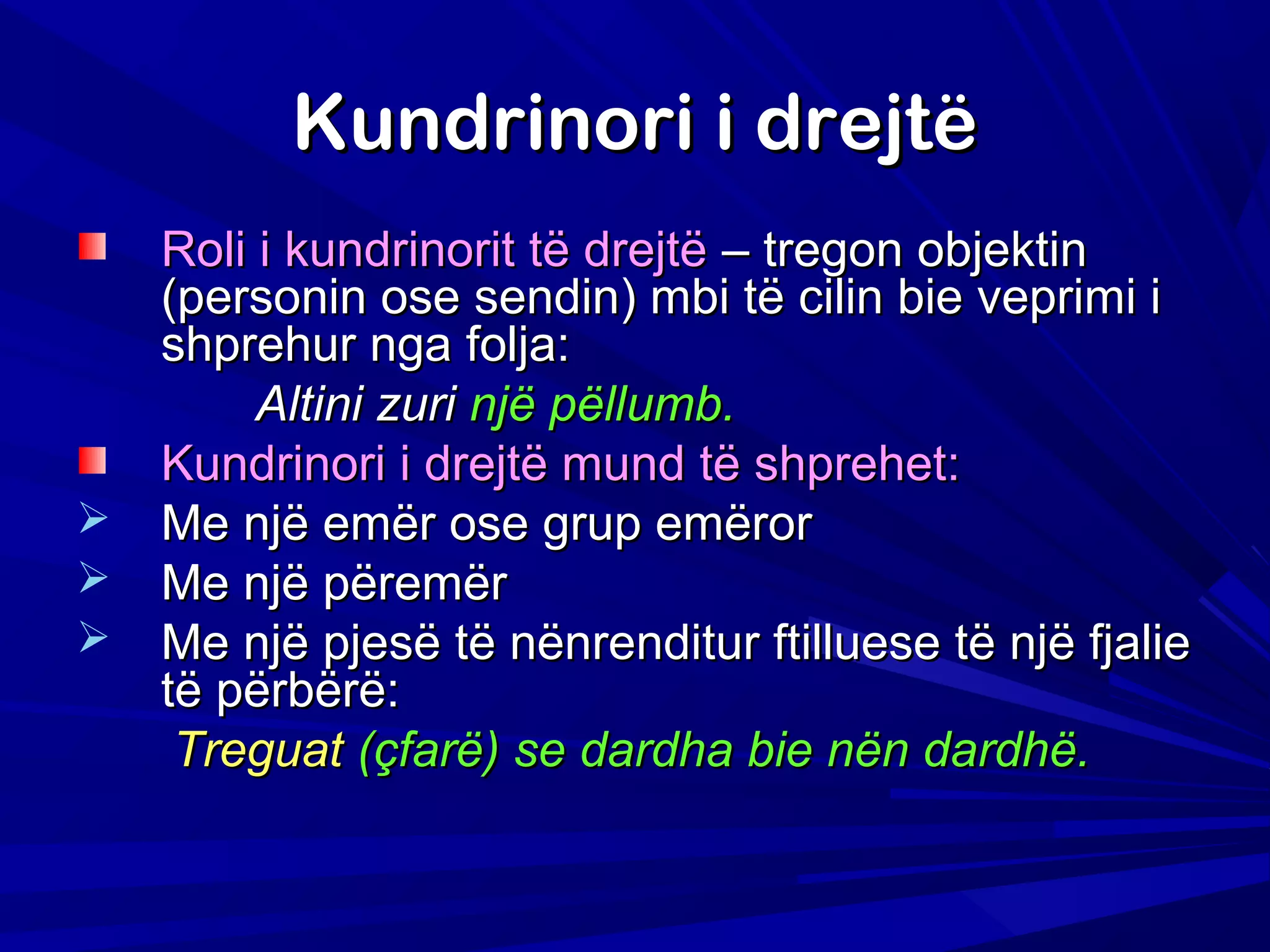 Kundrinori i drejtë

Roli i kundrinorit të drejtë – tregon objektin (personin ose sendin) mbi të cilin bie veprimi i shprehur nga folja:

Altini zuri një pëllumb.

Kundrinori i drejtë mund të shprehet:

Me një emër ose grup emëror

Me një përemër

Me një pjesë të nënrenditur ftilluese të një fjalie të përbërë:

Treguat (çfarë) se dardha bie nën dardhë.